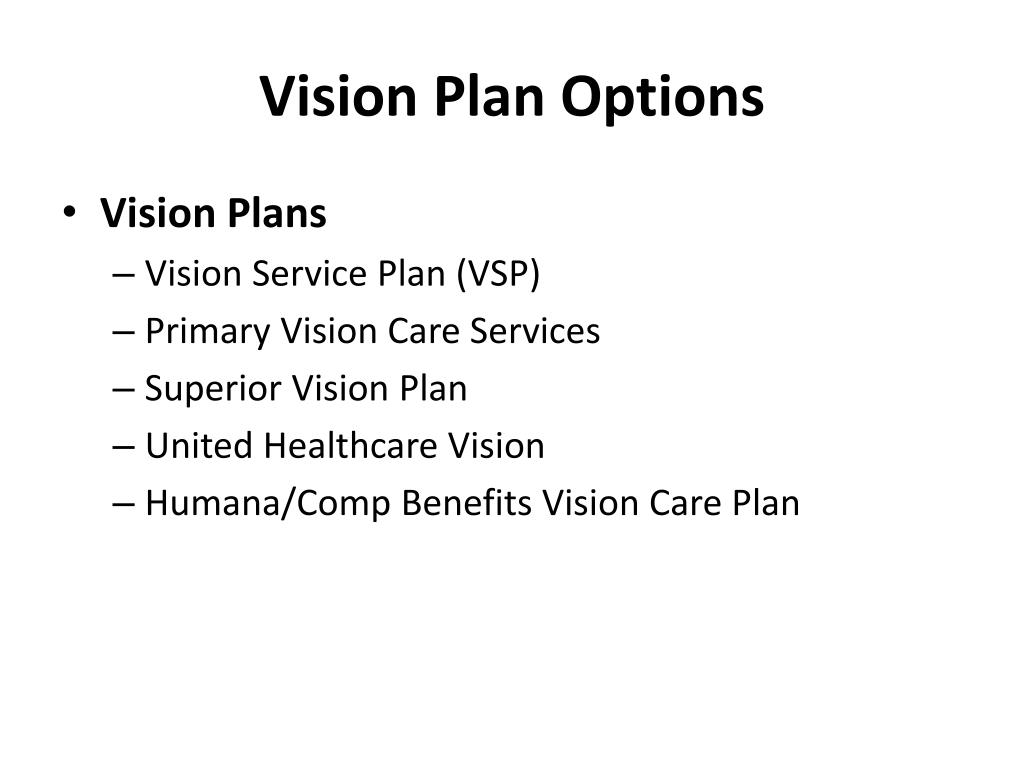 Vision Plan Options

• Vision Plans
– Vision Service Plan (VSP)
– Primary Vision Care Services
– Superior Vision Plan
– United Healthcare Vision
– Humana/Comp Benefits Vision Care Plan